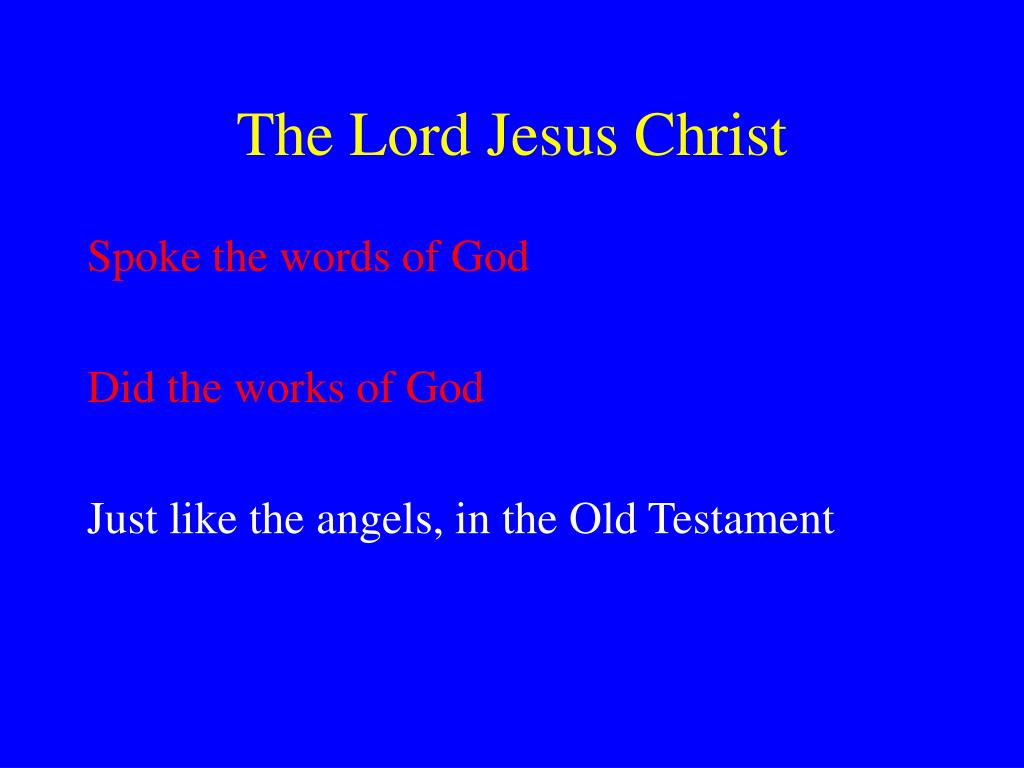 The Lord Jesus Christ

Spoke the words of God

Did the works of God

Just like the angels, in the Old Testament